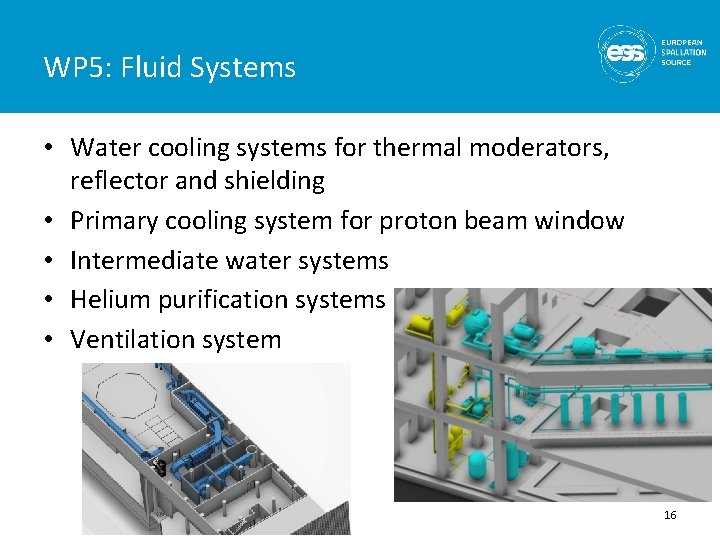 WP5: Fluid Systems

ess EUROPEAN SPALLATION SOURCE

• Water cooling systems for thermal moderators, reflector and shielding
• Primary cooling system for proton beam window
• Intermediate water systems
• Helium purification systems
• Ventilation system

16